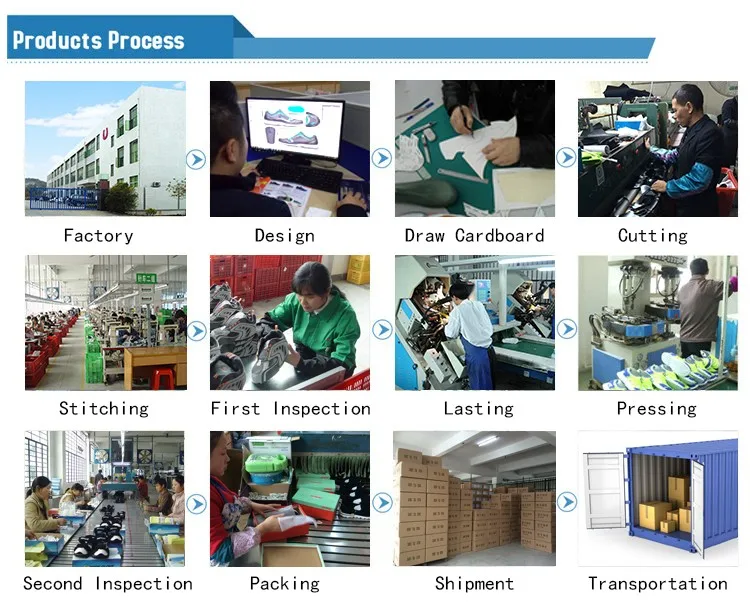 Products Process

Factory

Design

Draw Cardboard

Cutting

Stitching

First Inspection

Lasting

Pressing

Second Inspection

Packing

Shipment

Transportation